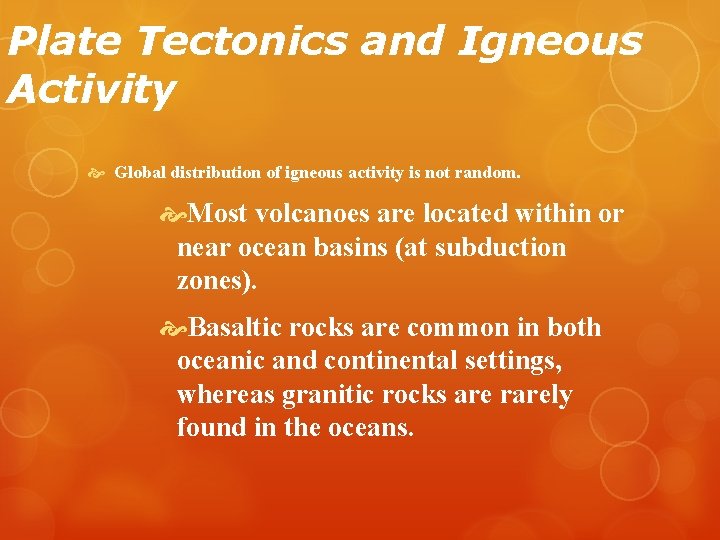 Plate Tectonics and Igneous Activity

Global distribution of igneous activity is not random.

Most volcanoes are located within or near ocean basins (at subduction zones).

Basaltic rocks are common in both oceanic and continental settings, whereas granitic rocks are rarely found in the oceans.